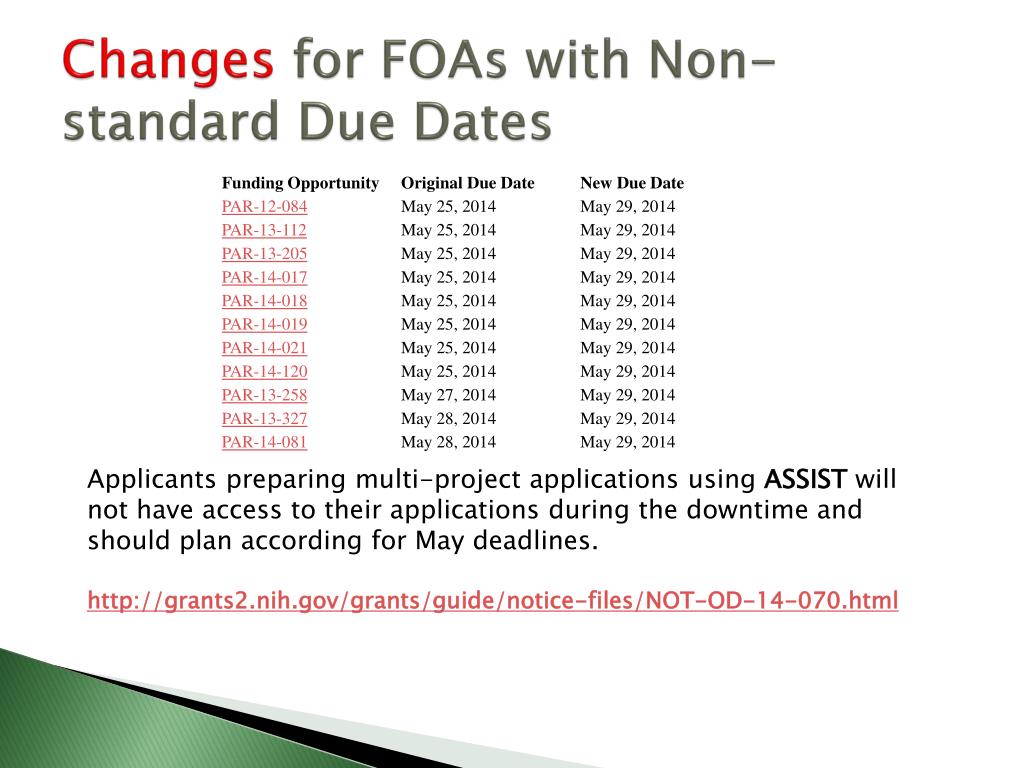 Changes for FOAs with Non-standard Due Dates

| Funding Opportunity | Original Due Date | New Due Date |
|---|---|---|
| PAR-12-084 | May 25, 2014 | May 29, 2014 |
| PAR-13-112 | May 25, 2014 | May 29, 2014 |
| PAR-13-205 | May 25, 2014 | May 29, 2014 |
| PAR-14-017 | May 25, 2014 | May 29, 2014 |
| PAR-14-018 | May 25, 2014 | May 29, 2014 |
| PAR-14-019 | May 25, 2014 | May 29, 2014 |
| PAR-14-021 | May 25, 2014 | May 29, 2014 |
| PAR-14-120 | May 25, 2014 | May 29, 2014 |
| PAR-13-258 | May 27, 2014 | May 29, 2014 |
| PAR-13-327 | May 28, 2014 | May 29, 2014 |
| PAR-14-081 | May 28, 2014 | May 29, 2014 |

Applicants preparing multi-project applications using ASSIST will not have access to their applications during the downtime and should plan according for May deadlines.

http://grants2.nih.gov/grants/guide/notice-files/NOT-OD-14-070.html